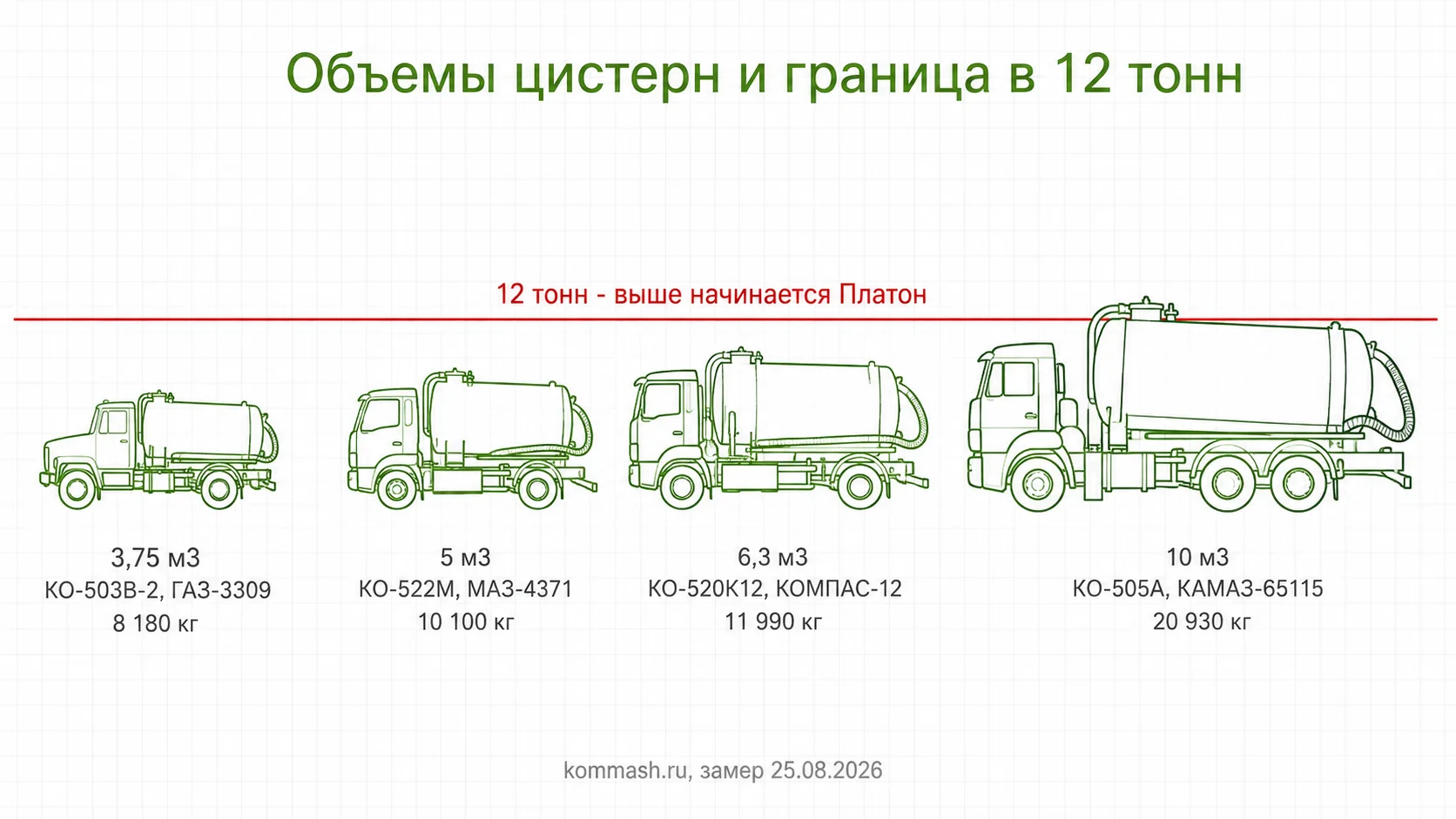 Объемы цистерн и граница в 12 тонн

12 тонн - выше начинается Платон

3,75 м3
КО-503В-2, ГАЗ-3309
8 180 кг

5 м3
КО-522М, МАЗ-4371
10 100 кг

6,3 м3
КО-520К12, КОМПАС-12
11 990 кг

10 м3
КО-505А, КАМАЗ-65115
20 930 кг

kommash.ru, замер 25.08.2026